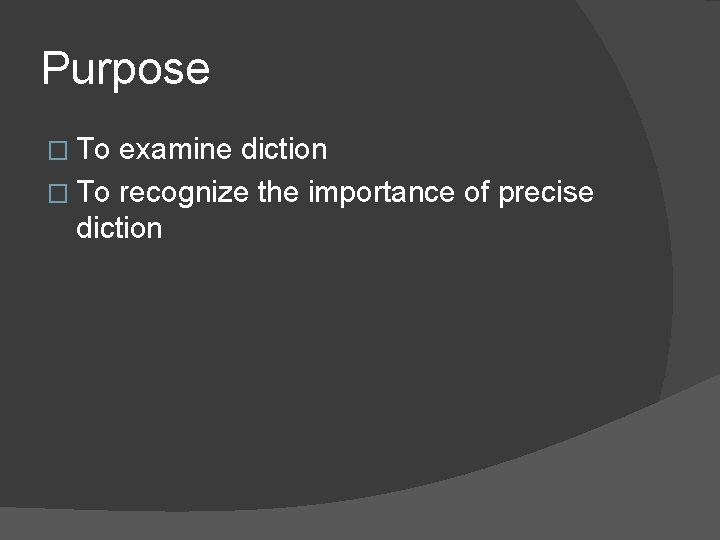 Purpose

□ To examine diction
□ To recognize the importance of precise diction